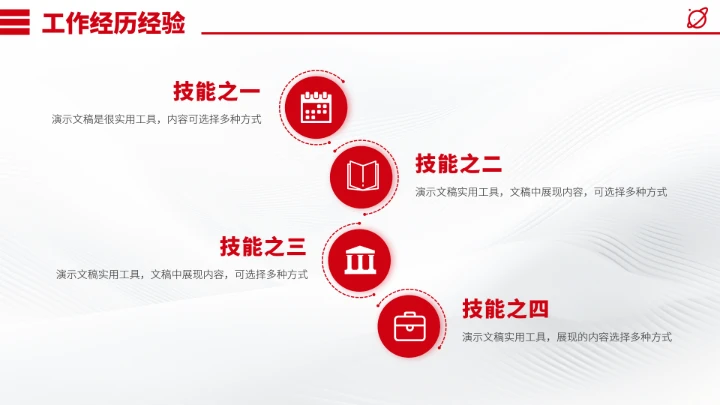 工作经历经验

技能之一
演示文稿是很实用工具，内容可选择多种方式

技能之二
演示文稿实用工具，文稿中展现内容，可选择多种方式

技能之三
演示文稿实用工具，文稿中展现内容，可选择多种方式

技能之四
演示文稿实用工具，展现的内容选择多种方式